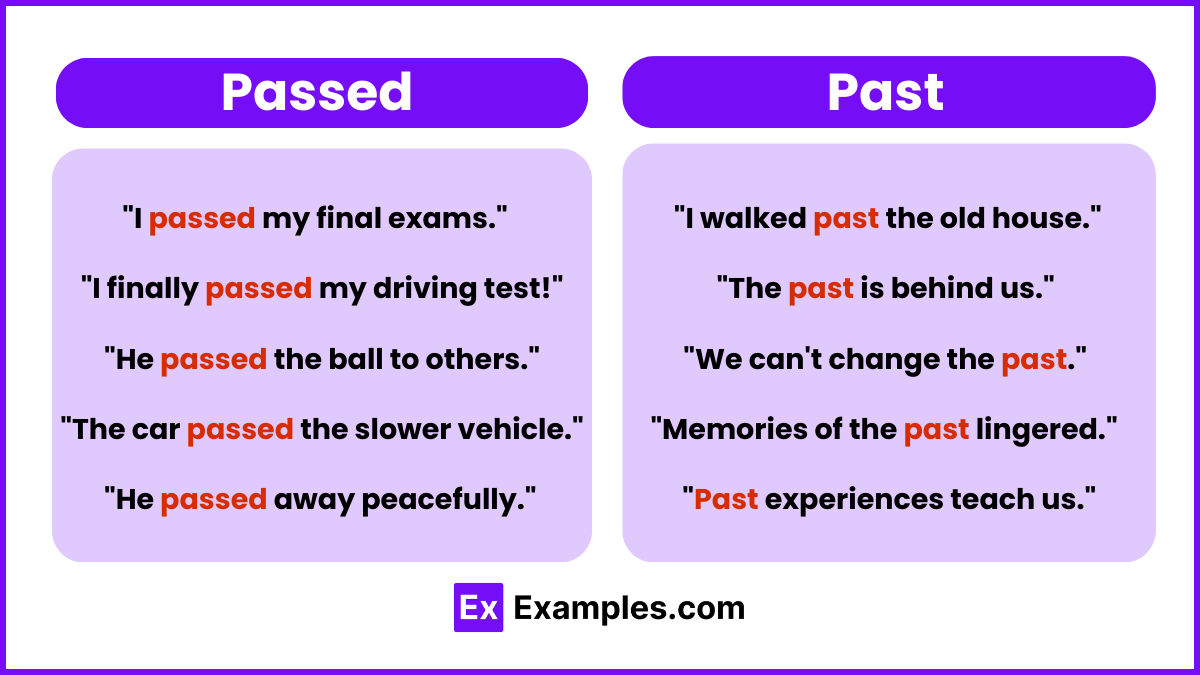 Passed

"I passed my final exams."

"I finally passed my driving test!"

"He passed the ball to others."

"The car passed the slower vehicle."

"He passed away peacefully."

Past

"I walked past the old house."

"The past is behind us."

"We can't change the past."

"Memories of the past lingered."

"Past experiences teach us."

Ex Examples.com